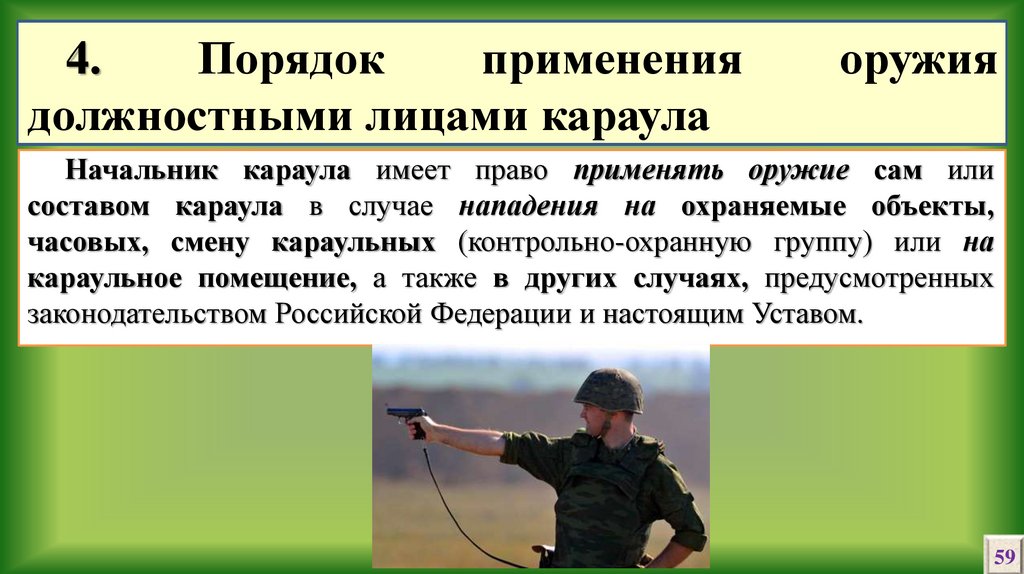 4. Порядок применения оружия должностными лицами караула

Начальник караула имеет право применять оружие сам или составом караула в случае нападения на охраняемые объекты, часовых, смену караульных (контрольно-охранную группу) или на караульное помещение, а также в других случаях, предусмотренных законодательством Российской Федерации и настоящим Уставом.

59